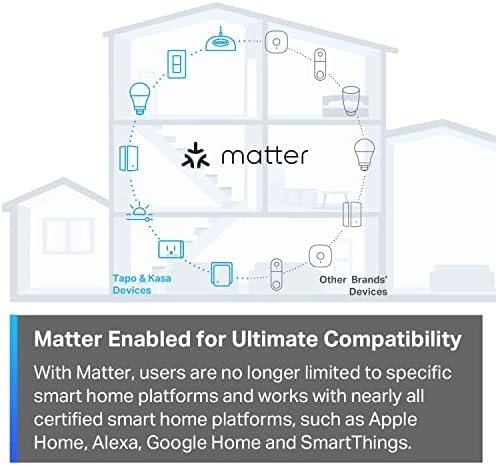 matter

Tapo & Kasa Devices

Other Brands' Devices

Matter Enabled for Ultimate Compatibility

With Matter, users are no longer limited to specific smart home platforms and works with nearly all certified smart home platforms, such as Apple Home, Alexa, Google Home and SmartThings.